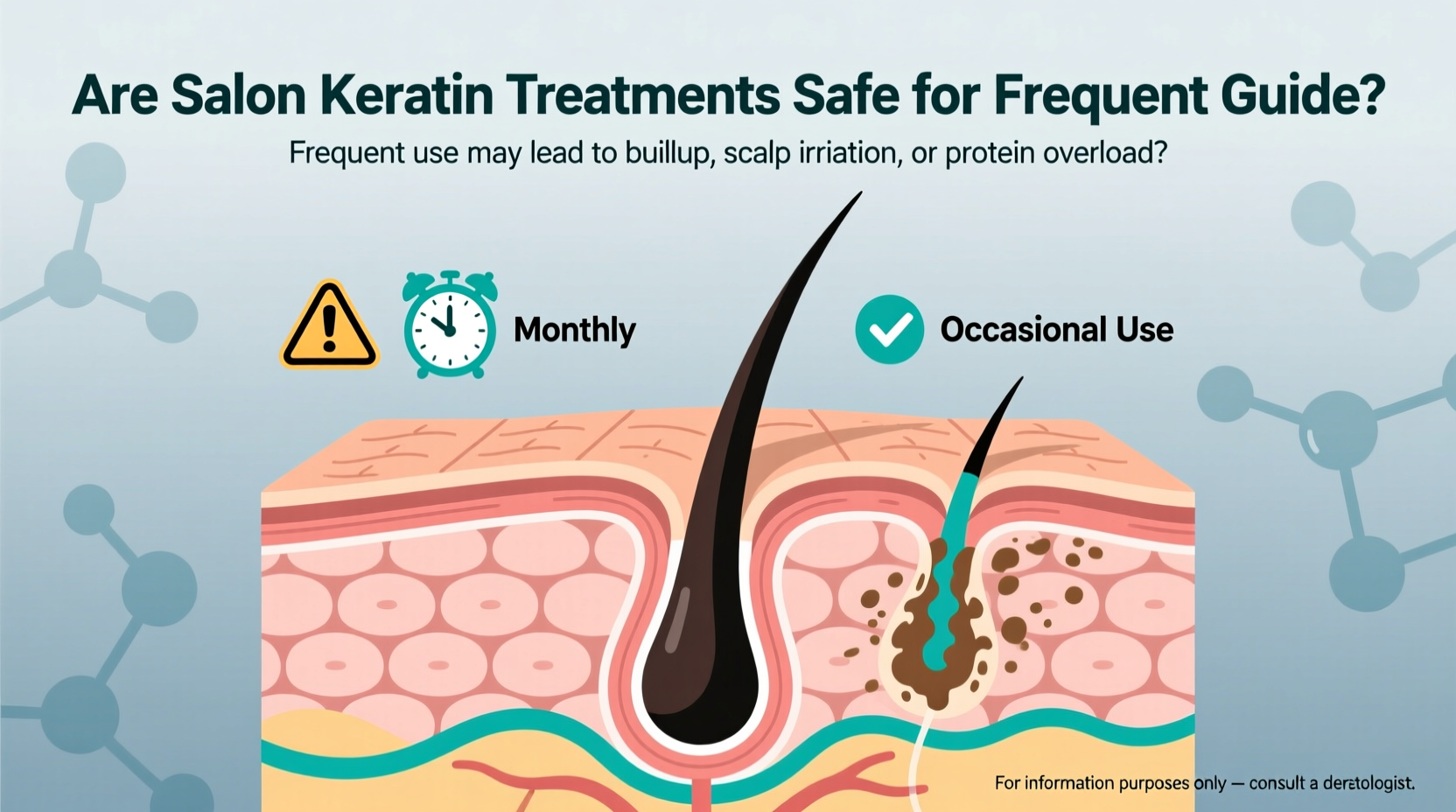 Are Salon Keratin Treatments Safe for Frequent Guide?

Frequent use may lead to buillup, scalp irriation, or protein overload?

Monthly

Occasional Use

For information purposes only — consult a deretologist.